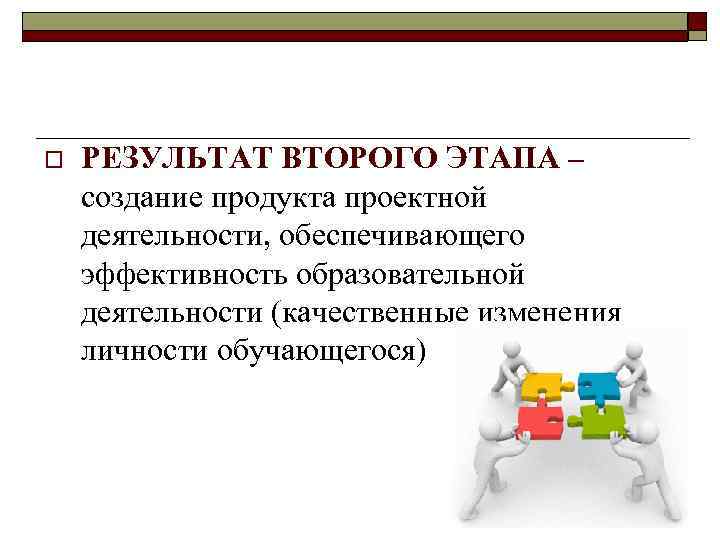 РЕЗУЛЬТАТ ВТОРОГО ЭТАПА – создание продукта проектной деятельности, обеспечивающего эффективность образовательной деятельности (качественные изменения личности обучающегося)